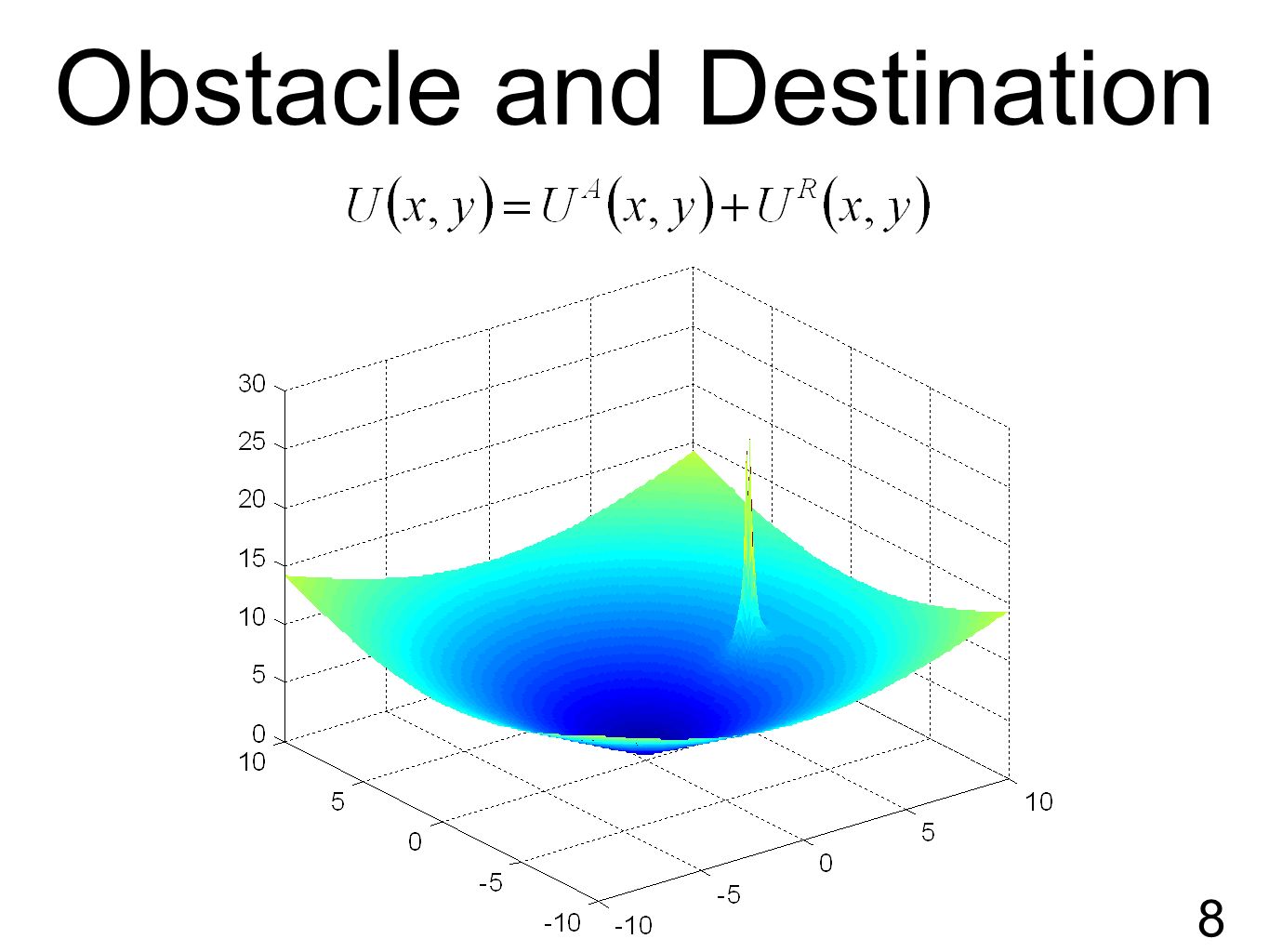 Obstacle and Destination

$U(x, y) = U^A(x, y) + U^R(x, y)$

30
25
20
15
10
5
0
10
5
0
-5
-10
-10
-5
0
5
10

8